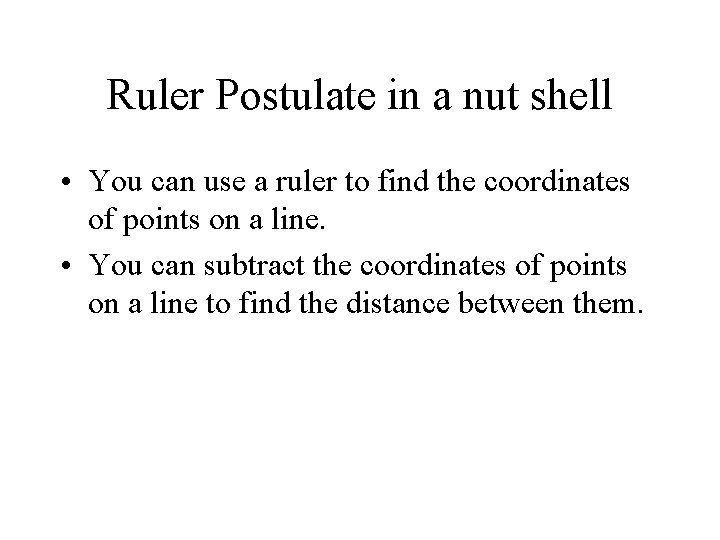 Ruler Postulate in a nut shell

• You can use a ruler to find the coordinates of points on a line.

• You can subtract the coordinates of points on a line to find the distance between them.